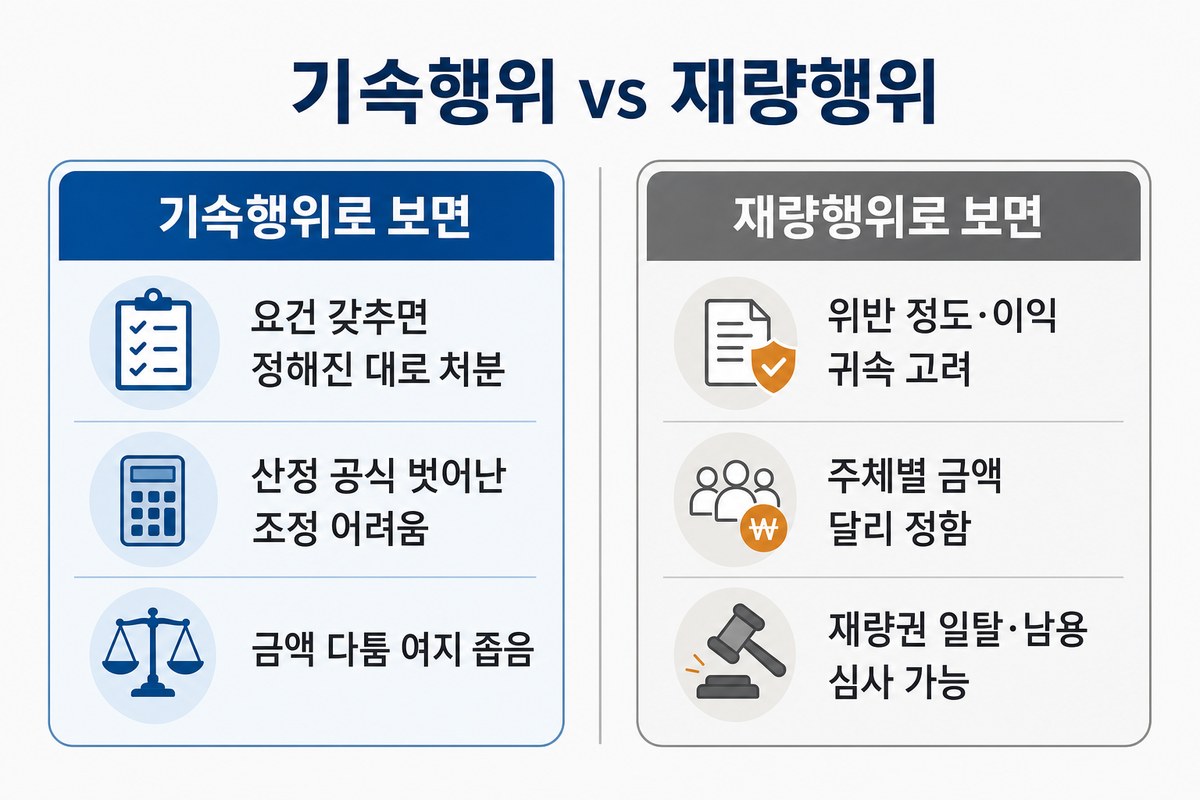 기속행위 vs 재량행위

기속행위로 보면

요건 갖추면 정해진 대로 처분

산정 공식 벗어난 조정 어려움

금액 다툼 여지 좁음

재량행위로 보면

위반 정도·이익 귀속 고려

주체별 금액 달리 정함

₩

재량권 일탈·남용 심사 가능